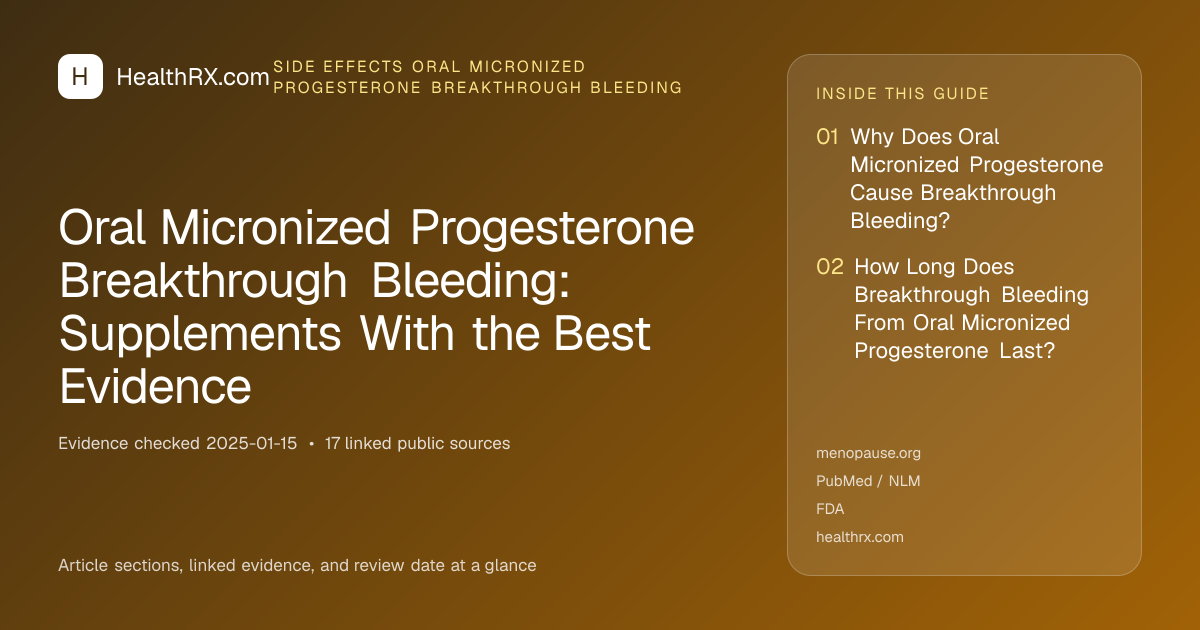 H

HealthRX.com

SIDE EFFECTS ORAL MICRONIZED PROGESTERONE BREAKTHROUGH BLEEDING

Oral Micronized Progesterone Breakthrough Bleeding: Supplements With the Best Evidence

Evidence checked 2025-01-15 • 17 linked public sources

Article sections, linked evidence, and review date at a glance

INSIDE THIS GUIDE

01 Why Does Oral Micronized Progesterone Cause Breakthrough Bleeding?

02 How Long Does Breakthrough Bleeding From Oral Micronized Progesterone Last?

menopause.org
PubMed / NLM
FDA
healthrx.com